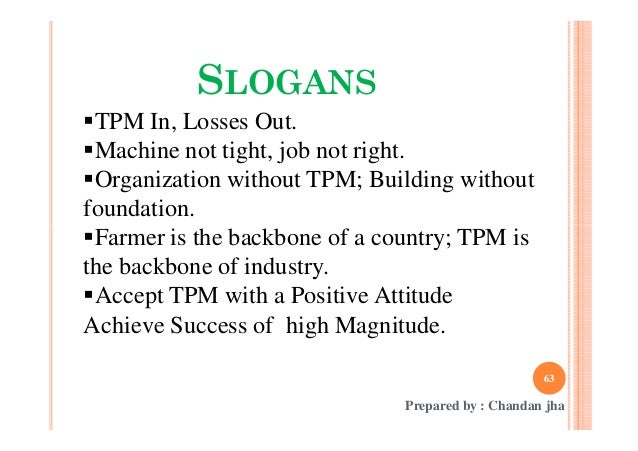 SLOGANS

▪TPM In, Losses Out.
▪Machine not tight, job not right.
▪Organization without TPM; Building without foundation.
▪Farmer is the backbone of a country; TPM is the backbone of industry.
▪Accept TPM with a Positive Attitude
Achieve Success of high Magnitude.

63

Prepared by : Chandan jha